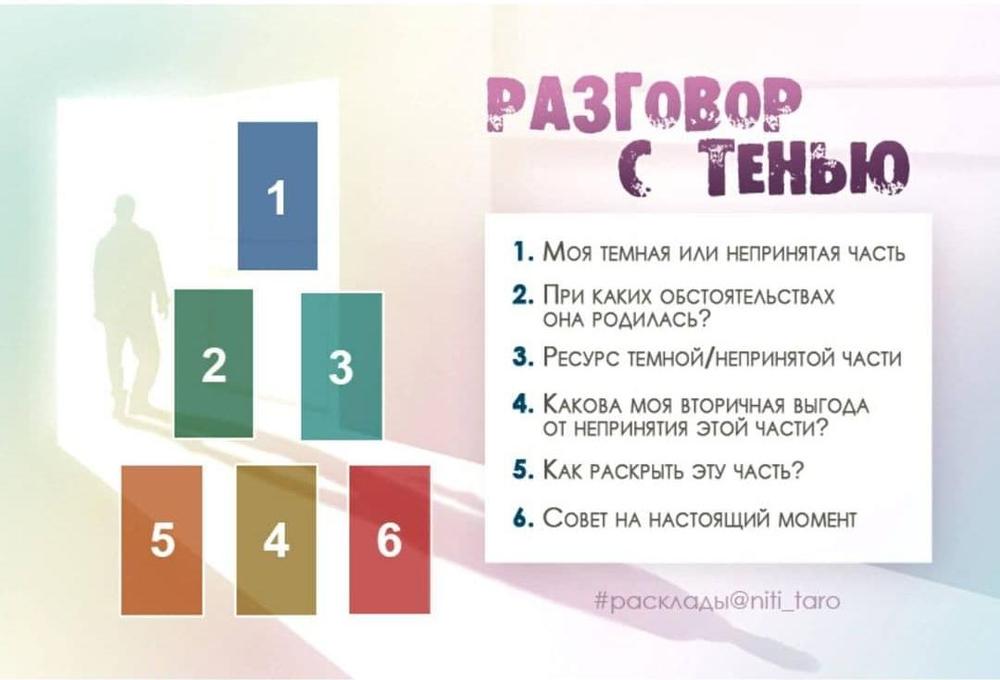 1

2

3

5

4

6

РАЗГОВОР С ТЕНЬЮ

1. Моя темная или непринятая часть

2. При каких обстоятельствах она родилась?

3. Ресурс темной/непринятой части

4. Какова моя вторичная выгода от непринятия этой части?

5. Как раскрыть эту часть?

6. Совет на настоящий момент

#расклады@niti_taro